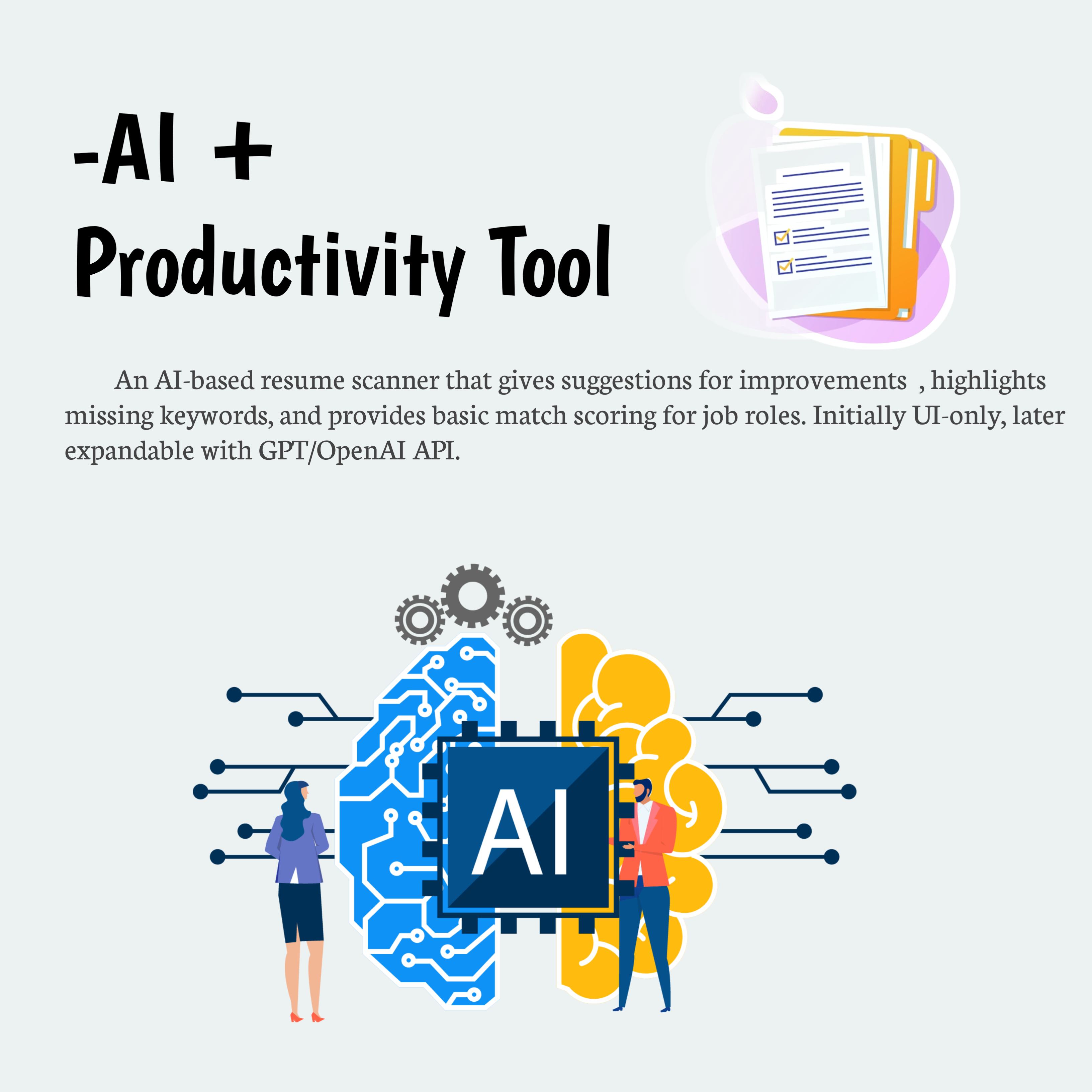 -AI +
Productivity Tool

An AI-based resume scanner that gives suggestions for improvements , highlights missing keywords, and provides basic match scoring for job roles. Initially UI-only, later expandable with GPT/OpenAI API.

AI